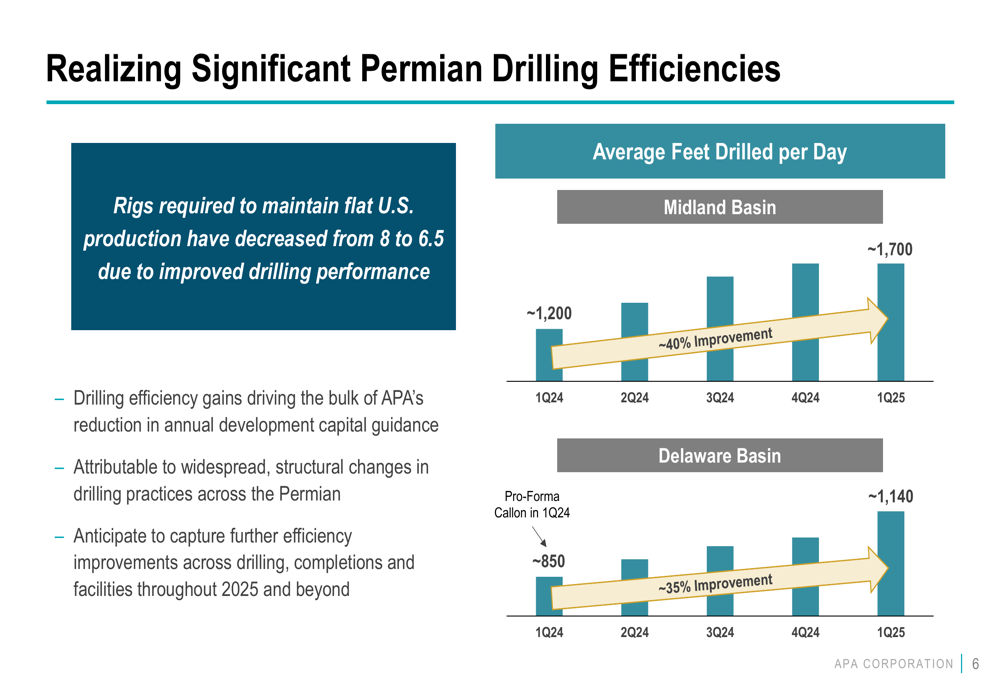 Realizing Significant Permian Drilling Efficiencies

Rigs required to maintain flat U.S. production have decreased from 8 to 6.5 due to improved drilling performance

– Drilling efficiency gains driving the bulk of APA's reduction in annual development capital guidance

– Attributable to widespread, structural changes in drilling practices across the Permian

– Anticipate to capture further efficiency improvements across drilling, completions and facilities throughout 2025 and beyond

Average Feet Drilled per Day

Midland Basin

~1,200

~1,700

~40% Improvement

1Q24 2Q24 3Q24 4Q24 1Q25

Delaware Basin

Pro-Forma Callon in 1Q24

~850

~1,140

~35% Improvement

1Q24 2Q24 3Q24 4Q24 1Q25

APA CORPORATION | 6